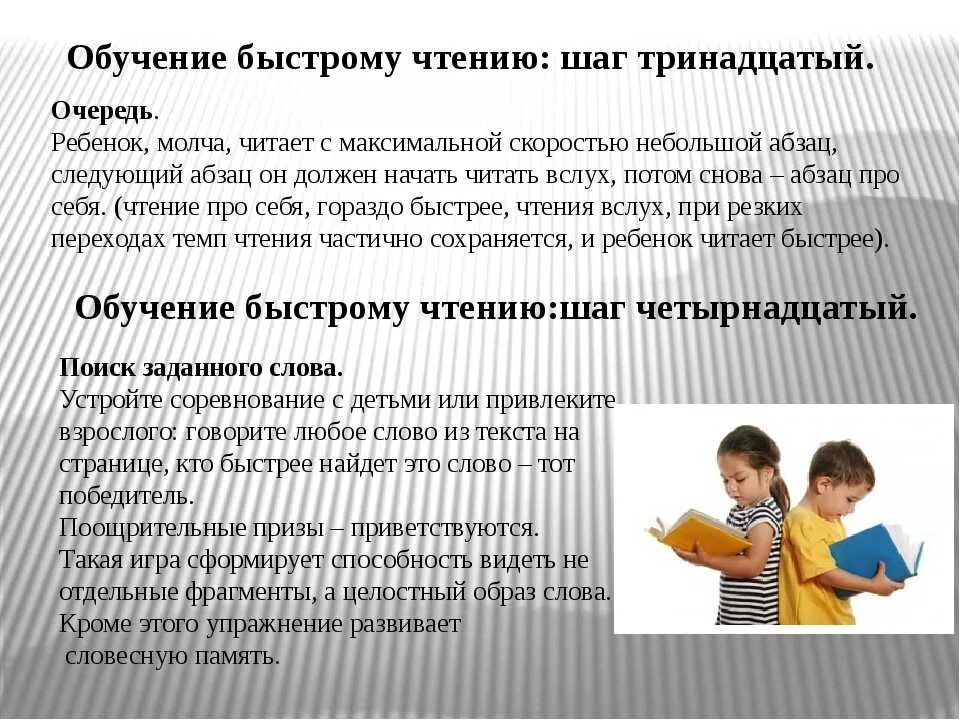 Обучение быстрому чтению: шаг тринадцатый.

Очередь.
Ребенок, молча, читает с максимальной скоростью небольшой абзац, следующий абзац он должен начать читать вслух, потом снова – абзац про себя. (чтение про себя, гораздо быстрее, чтения вслух, при резких переходах темп чтения частично сохраняется, и ребенок читает быстрее).

Обучение быстрому чтению:шаг четырнадцатый.

Поиск заданного слова.
Устройте соревнование с детьми или привлеките взрослого: говорите любое слово из текста на странице, кто быстрее найдет это слово – тот победитель.
Поощрительные призы – приветствуются.
Такая игра сформирует способность видеть не отдельные фрагменты, а целостный образ слова.
Кроме этого упражнение развивает словесную память.